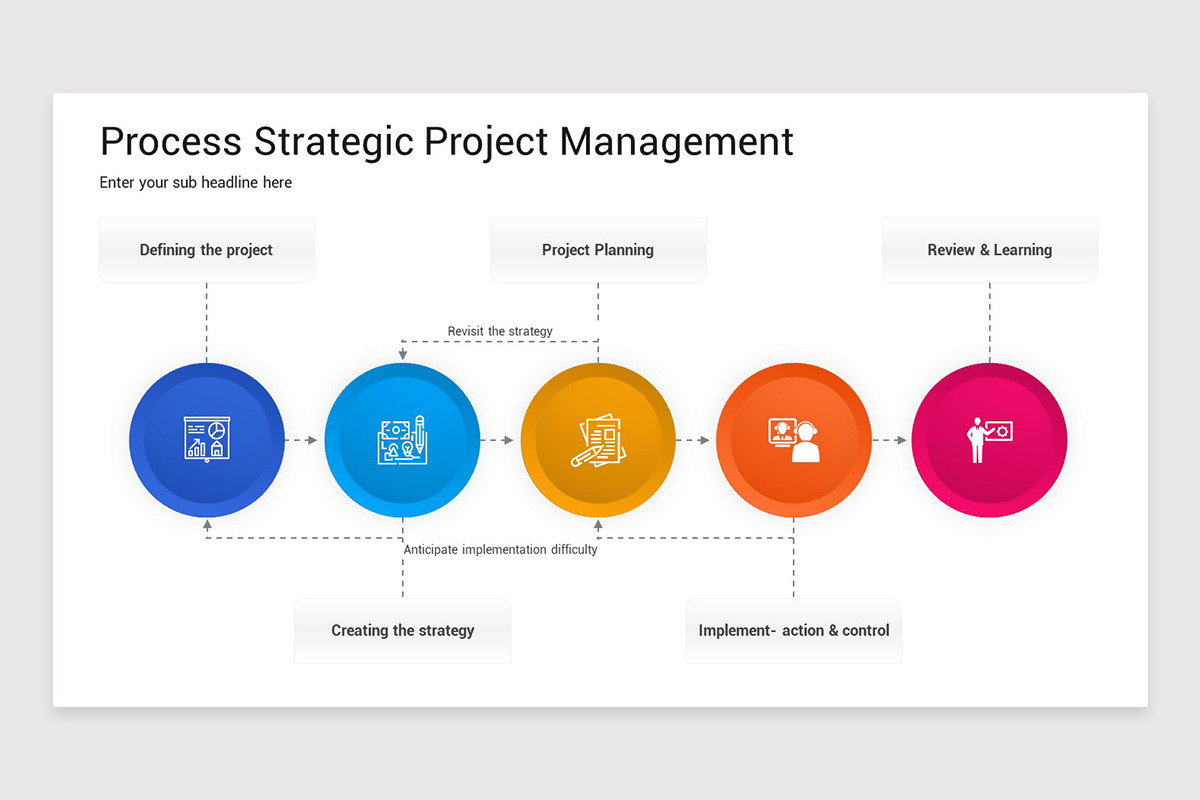 Process Strategic Project Management

Enter your sub headline here

Defining the project

Project Planning

Review & Learning

Revisit the strategy

Anticipate implementation difficulty

Creating the strategy

Implement- action & control